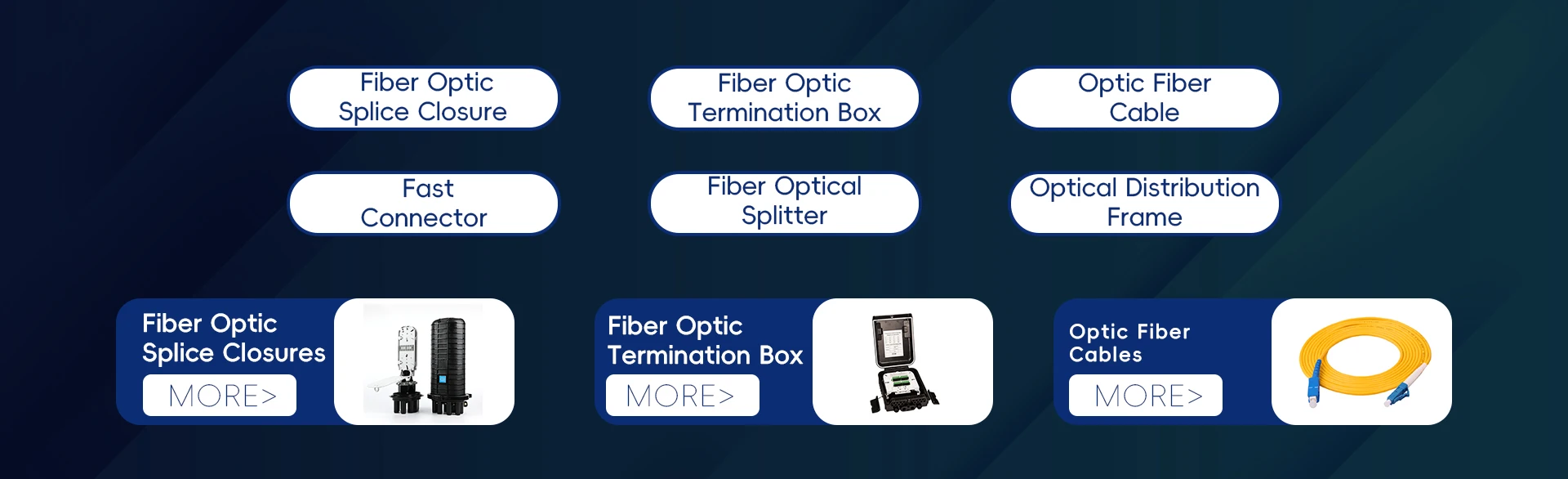 Fiber Optic Splice Closure

Fiber Optic Termination Box

Optic Fiber Cable

Fast Connector

Fiber Optical Splitter

Optical Distribution Frame

Fiber Optic Splice Closures

MORE>

Fiber Optic Termination Box

MORE>

Optic Fiber Cables

MORE>